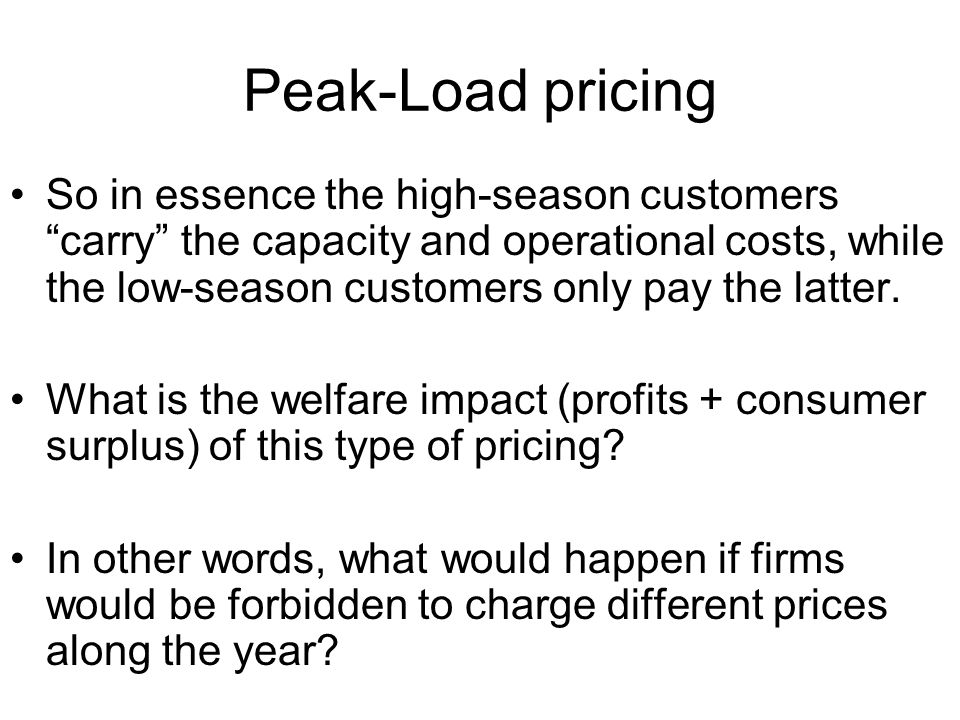 Peak-Load pricing

• So in essence the high-season customers “carry” the capacity and operational costs, while the low-season customers only pay the latter.

• What is the welfare impact (profits + consumer surplus) of this type of pricing?

• In other words, what would happen if firms would be forbidden to charge different prices along the year?